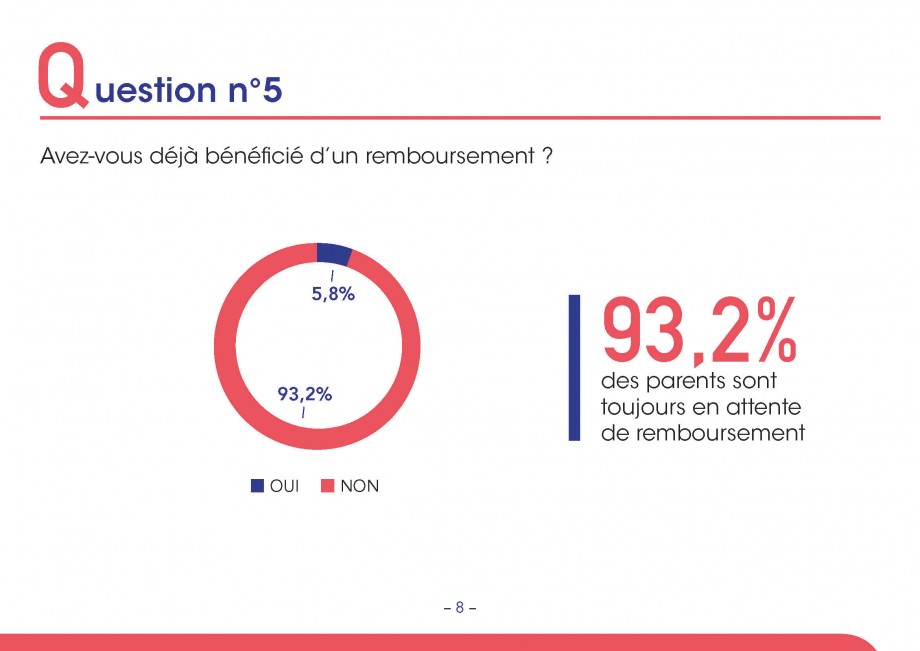 Question n°5

Avez-vous déjà bénéficié d'un remboursement ?

5,8%

93,2%

OUI NON

93,2%
des parents sont toujours en attente de remboursement

– 8 –